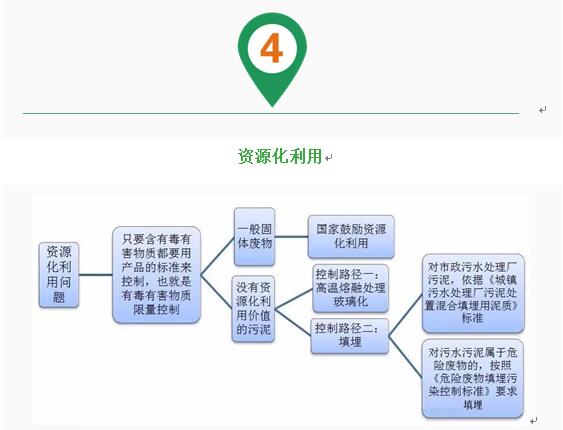 4

资源化利用

资源化利用问题

只要含有毒有害物质都要用产品的标准来控制，也就是有毒有害物质限量控制

一般固体废物

国家鼓励资源化利用

没有资源化利用价值的污泥

控制路径一：高温熔融处理玻璃化

控制路径二：填埋

对市政污水处理厂污泥，依据《城镇污水处理厂污泥处置混合填埋用泥质》标准

对污水污泥属于危险废物的，按照《危险废物填埋污染控制标准》要求填埋